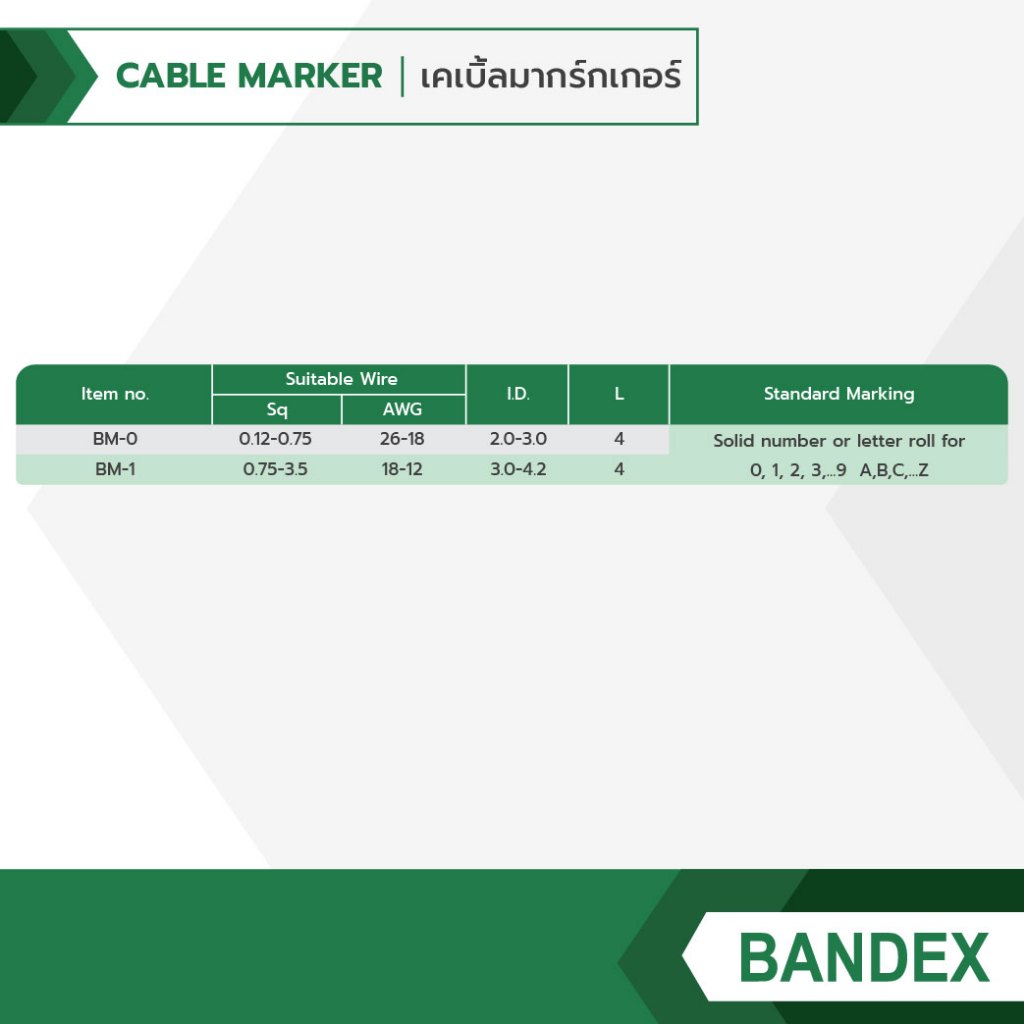 CABLE MARKER | เคเบิ้ลมากร์กเกอร์

| Item no. | Suitable Wire Sq | Suitable Wire AWG | I.D. | L | Standard Marking |
|---|---|---|---|---|---|
| BM-0 | 0.12-0.75 | 26-18 | 2.0-3.0 | 4 | Solid number or letter roll for 0, 1, 2, 3,...9 A,B,C,...Z |
| BM-1 | 0.75-3.5 | 18-12 | 3.0-4.2 | 4 | |

BANDEX